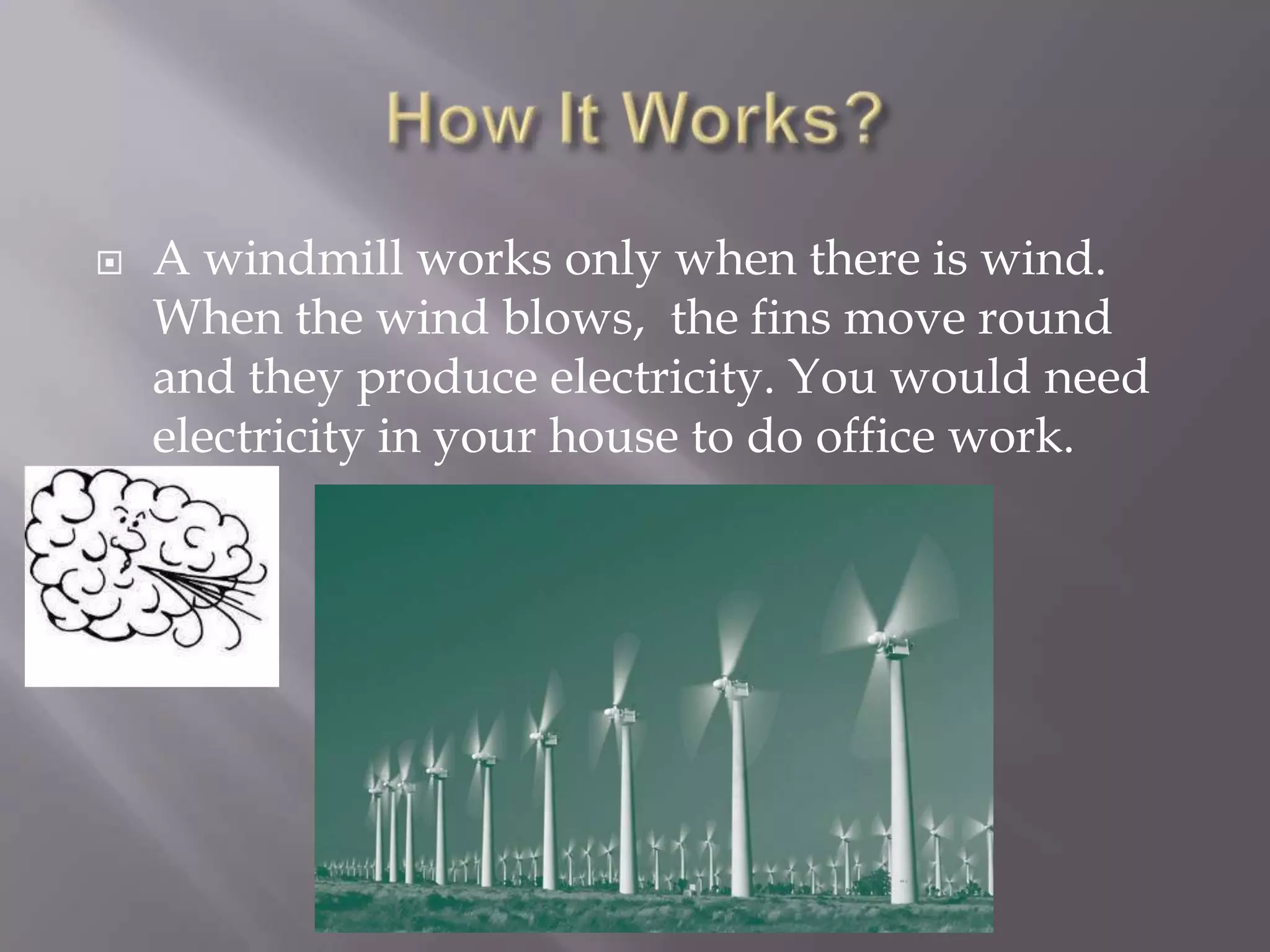 How It Works?

A windmill works only when there is wind. When the wind blows,  the fins move round and they produce electricity. You would need electricity in your house to do office work.